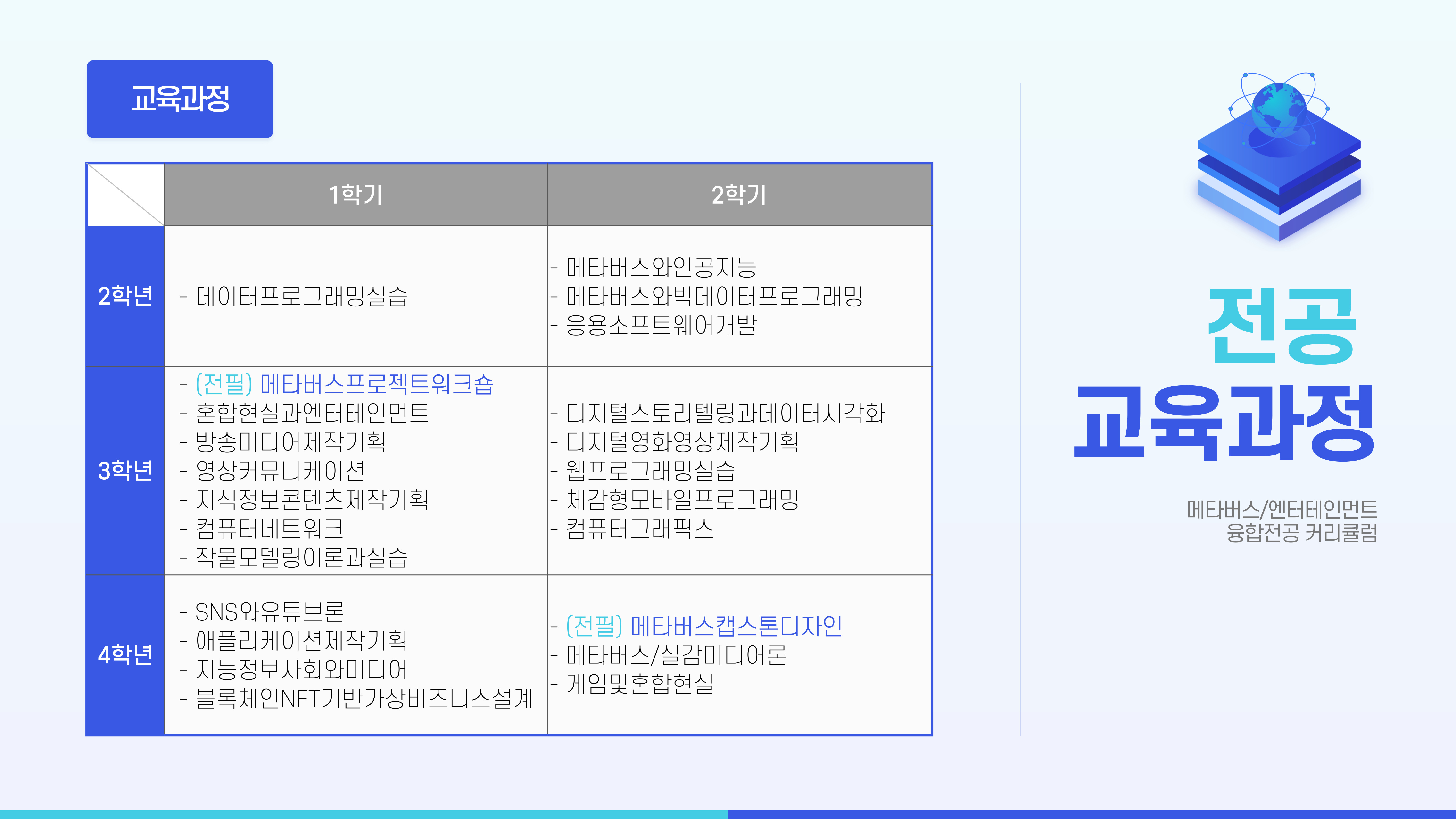 교육과정

| | 1학기 | 2학기 |
|---|---|---|
| 2학년 | - 데이터프로그래밍실습 | - 메타버스와인공지능<br>- 메타버스와빅데이터프로그래밍<br>- 응용소프트웨어개발 |
| 3학년 | - (전필) 메타버스프로젝트워크숍<br>- 혼합현실과엔터테인먼트<br>- 방송미디어제작기획<br>- 영상커뮤니케이션<br>- 지식정보콘텐츠제작기획<br>- 컴퓨터네트워크<br>- 작물모델링이론과실습 | - 디지털스토리텔링과데이터시각화<br>- 디지털영화영상제작기획<br>- 웹프로그래밍실습<br>- 체감형모바일프로그래밍<br>- 컴퓨터그래픽스 |
| 4학년 | - SNS와유튜브론<br>- 애플리케이션제작기획<br>- 지능정보사회와미디어<br>- 블록체인NFT기반가상비즈니스설계 | - (전필) 메타버스캡스톤디자인<br>- 메타버스/실감미디어론<br>- 게임및혼합현실 |

전공
교육과정

메타버스/엔터테인먼트
융합전공 커리큘럼